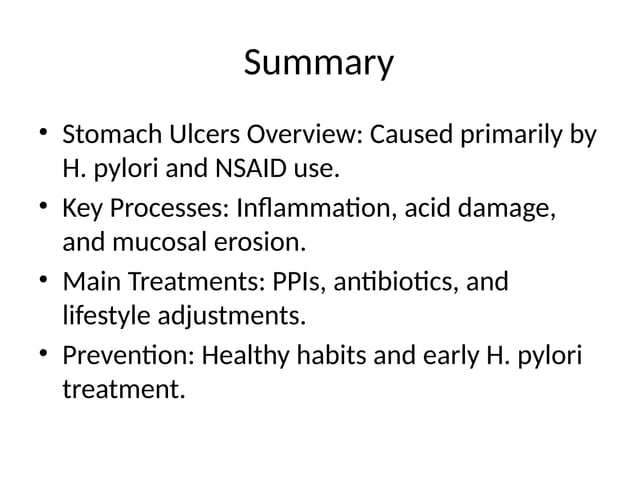 Summary

• Stomach Ulcers Overview: Caused primarily by H. pylori and NSAID use.
• Key Processes: Inflammation, acid damage, and mucosal erosion.
• Main Treatments: PPIs, antibiotics, and lifestyle adjustments.
• Prevention: Healthy habits and early H. pylori treatment.